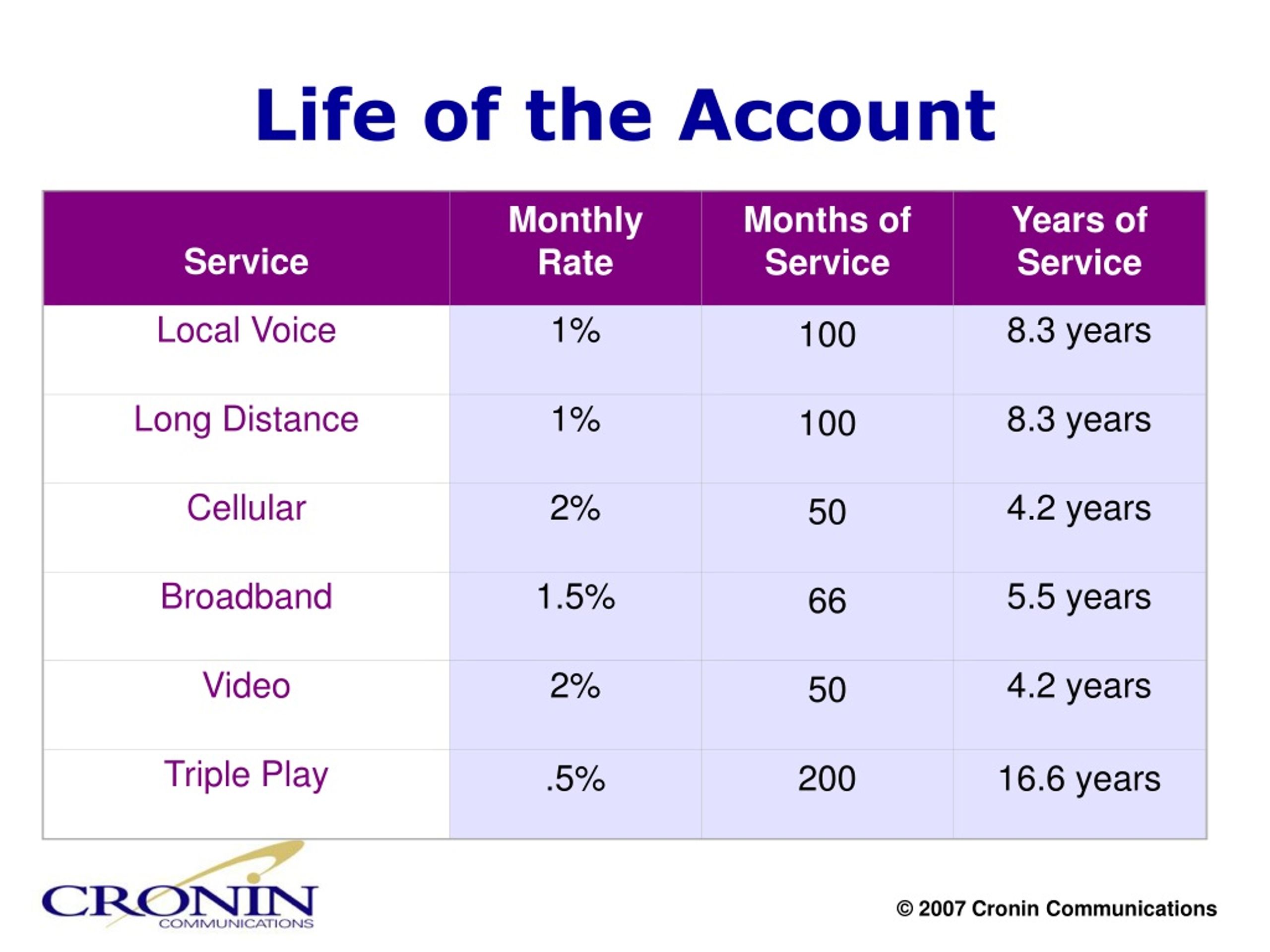 Life of the Account

| Service | Monthly Rate | Months of Service | Years of Service |
|---|---|---|---|
| Local Voice | 1% | 100 | 8.3 years |
| Long Distance | 1% | 100 | 8.3 years |
| Cellular | 2% | 50 | 4.2 years |
| Broadband | 1.5% | 66 | 5.5 years |
| Video | 2% | 50 | 4.2 years |
| Triple Play | .5% | 200 | 16.6 years |

CRONIN COMMUNICATIONS

© 2007 Cronin Communications